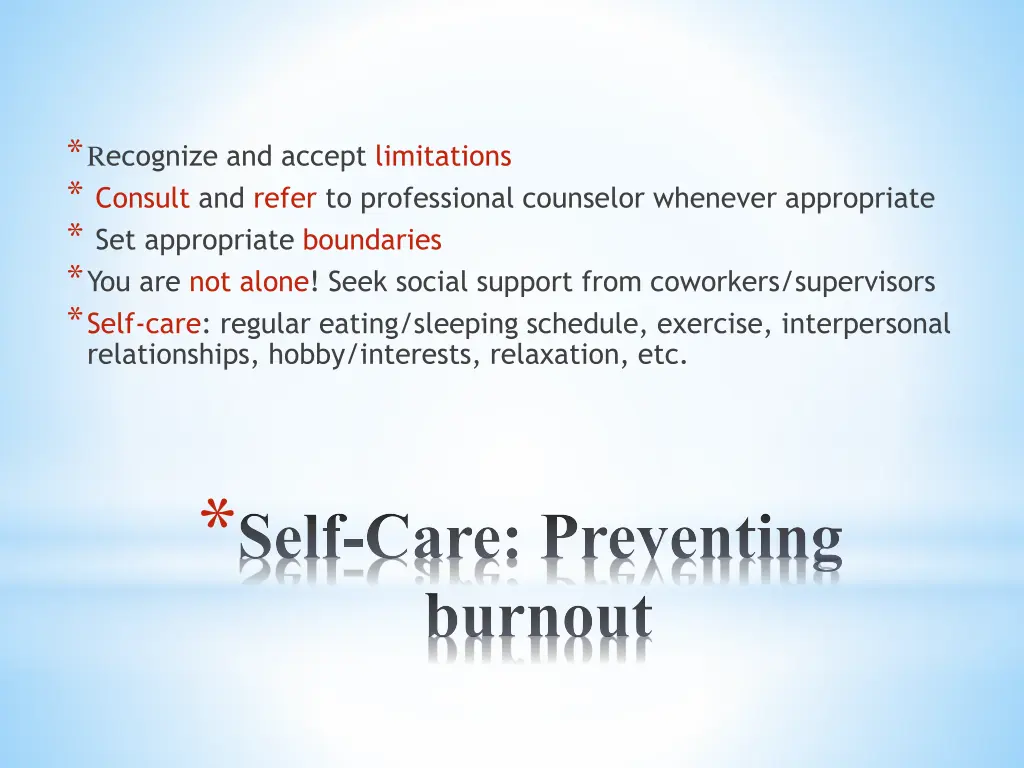 * Recognize and accept limitations
* Consult and refer to professional counselor whenever appropriate
* Set appropriate boundaries
* You are not alone! Seek social support from coworkers/supervisors
* Self-care: regular eating/sleeping schedule, exercise, interpersonal relationships, hobby/interests, relaxation, etc.

* Self-Care: Preventing burnout